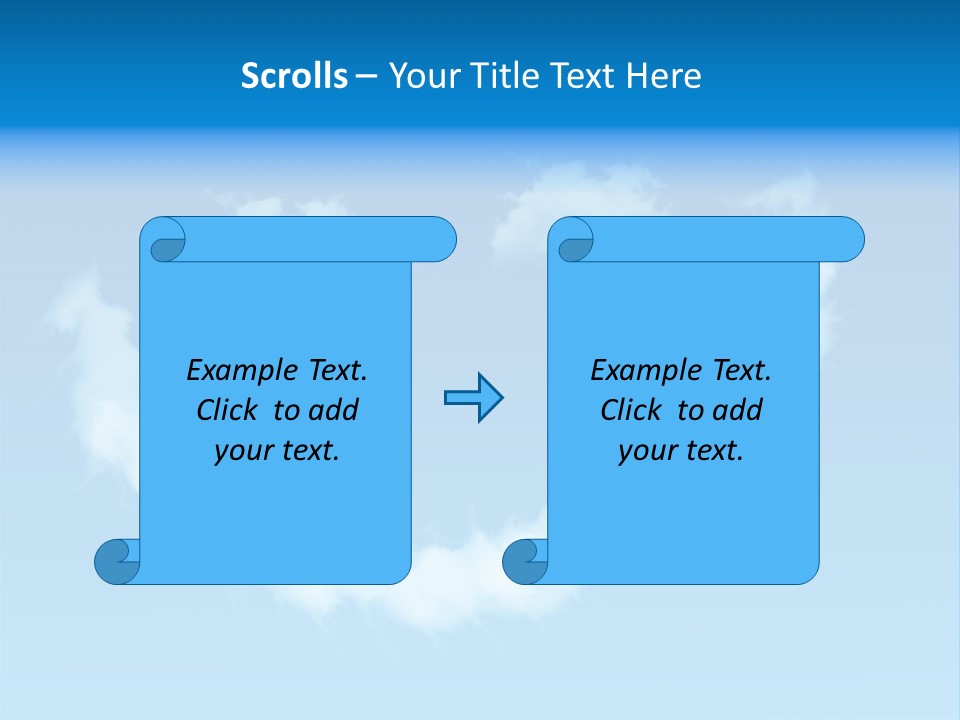 Scrolls – Your Title Text Here

Example Text. Click to add your text.

Example Text. Click to add your text.